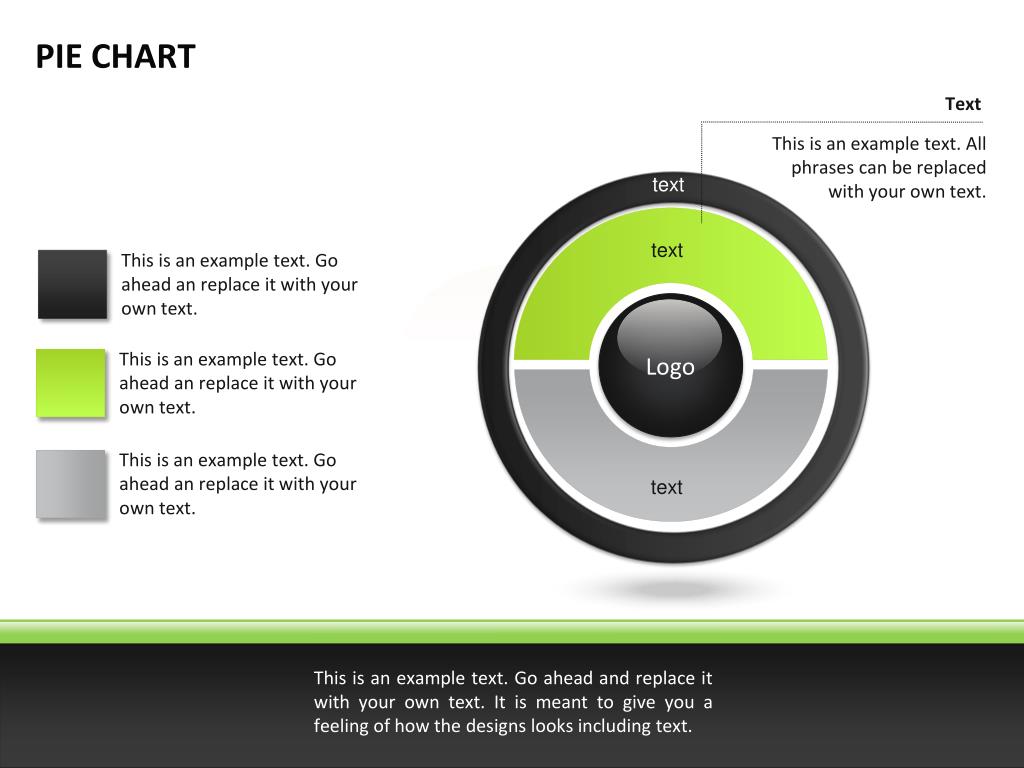 PIE CHART

Text

This is an example text. All phrases can be replaced with your own text.

This is an example text. Go ahead an replace it with your own text.

This is an example text. Go ahead an replace it with your own text.

This is an example text. Go ahead an replace it with your own text.

text

text

Logo

text

This is an example text. Go ahead and replace it with your own text. It is meant to give you a feeling of how the designs looks including text.